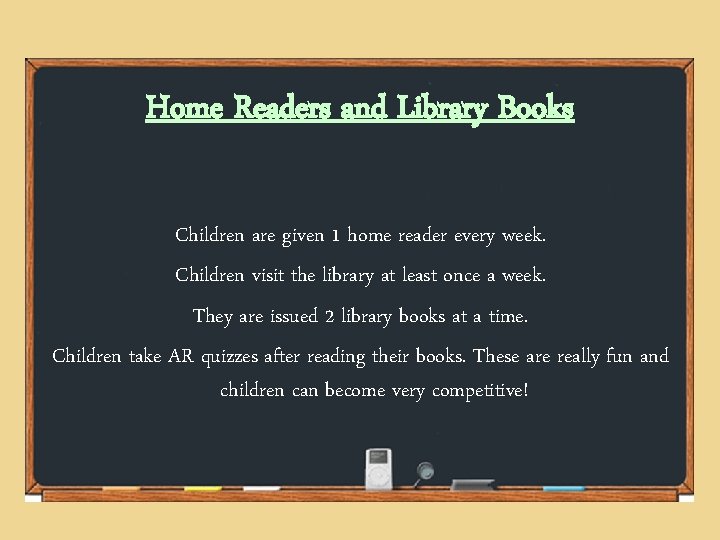 Home Readers and Library Books

Children are given 1 home reader every week.

Children visit the library at least once a week.

They are issued 2 library books at a time.

Children take AR quizzes after reading their books. These are really fun and children can become very competitive!